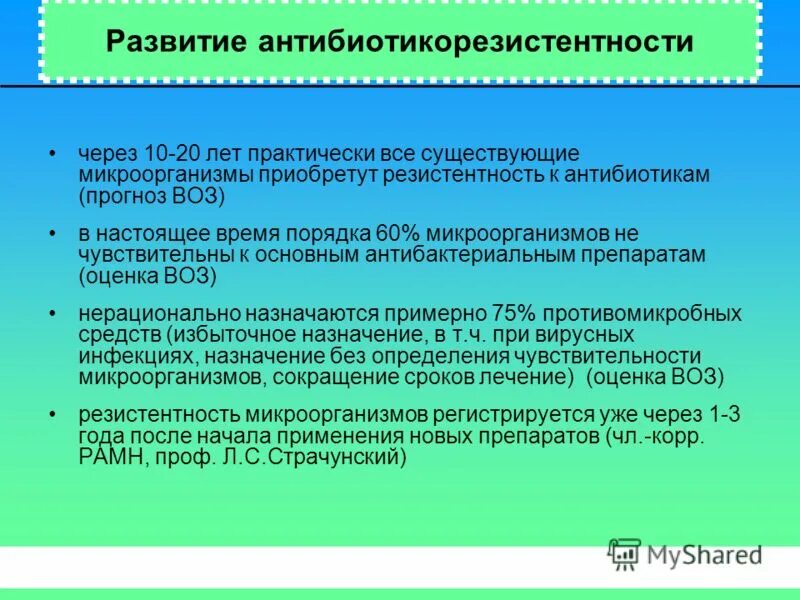 Развитие антибиотикорезистентности

• через 10-20 лет практически все существующие микроорганизмы приобретут резистентность к антибиотикам (прогноз ВОЗ)

• в настоящее время порядка 60% микроорганизмов не чувствительны к основным антибактериальным препаратам (оценка ВОЗ)

• нерационально назначаются примерно 75% противомикробных средств (избыточное назначение, в т.ч. при вирусных инфекциях, назначение без определения чувствительности микроорганизмов, сокращение сроков лечение) (оценка ВОЗ)

• резистентность микроорганизмов регистрируется уже через 1-3 года после начала применения новых препаратов (чл.-корр. РАМН, проф. Л.С.Страчунский)

MyShared